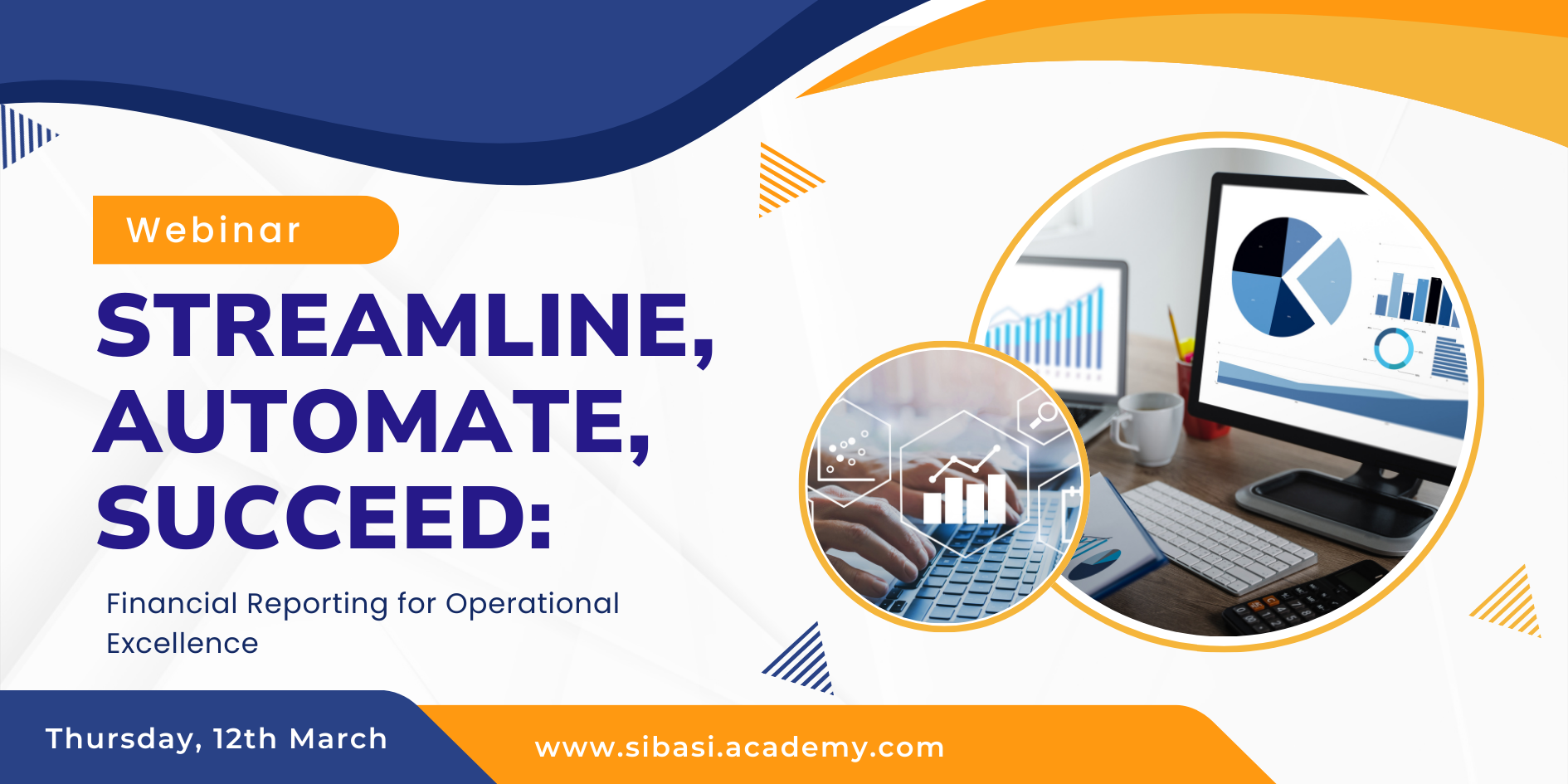 Webinar

STREAMLINE, AUTOMATE, SUCCEED:

Financial Reporting for Operational Excellence

Thursday, 12th March

www.sibasi.academy.com